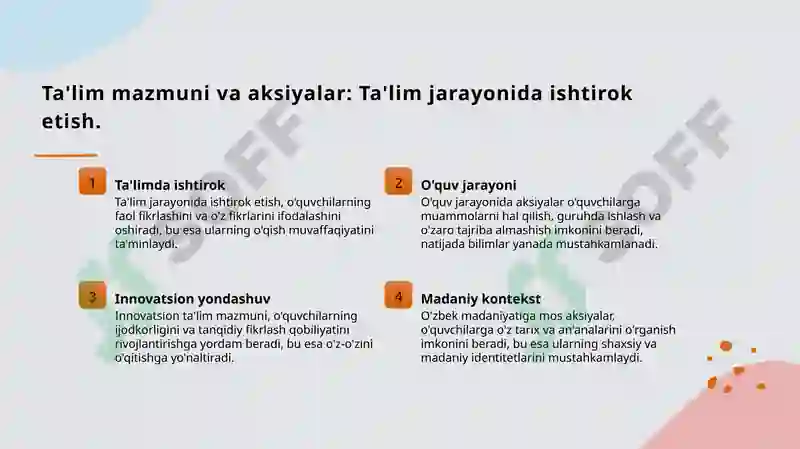 Ta'lim mazmuni va aksiyalar: Ta'lim jarayonida ishtirok etish.

1

Ta'limda ishtirok

Ta'lim jarayonida ishtirok etish, o'quvchilarning faol fikrlashini va o'z fikrlarini ifodalashini oshiradi, bu esa ularning o'qish muvaffaqiyatini ta'minlaydi.

2

O'quv jarayoni

O'quv jarayonida aksiyalar o'quvchilarga muammolarni hal qilish, guruhda ishlash va o'zaro tajriba almashish imkonini beradi, natijada bilimlar yanada mustahkamlanadi.

3

Innovatsion yondashuv

Innovatsion ta'lim mazmuni, o'quvchilarning ijodkorligini va tanqidiy fikrlash qobiliyatini rivojlantirishga yordam beradi, bu esa o'z-o'zini o'qitishga yo'naltiradi.

4

Madaniy kontekst

O'zbek madaniyatiga mos aksiyalar, o'quvchilarga o'z tarix va an'analarini o'rganish imkonini beradi, bu esa ularning shaxsiy va madaniy identitetlarini mustahkamlaydi.

SOFF

SOFF